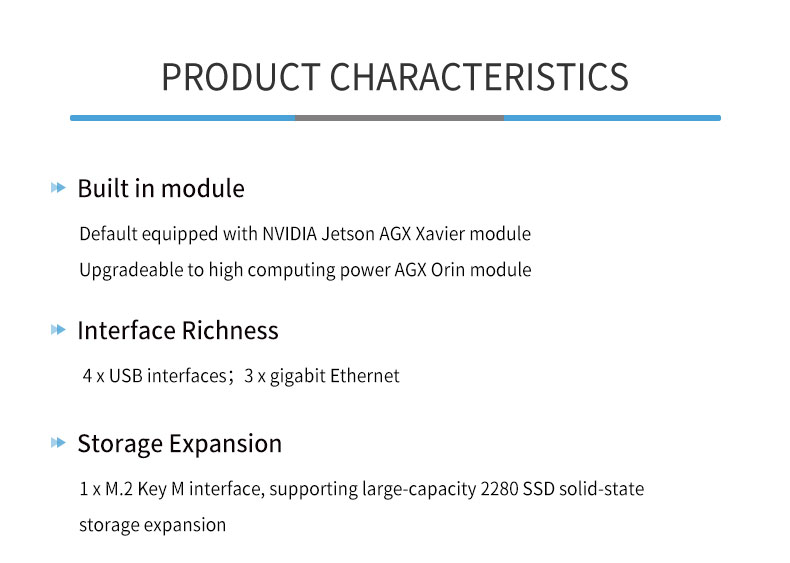 PRODUCT CHARACTERISTICS

Built in module

Default equipped with NVIDIA Jetson AGX Xavier module
Upgradeable to high computing power AGX Orin module

Interface Richness

4 x USB interfaces；3 x gigabit Ethernet

Storage Expansion

1 x M.2 Key M interface, supporting large-capacity 2280 SSD solid-state storage expansion